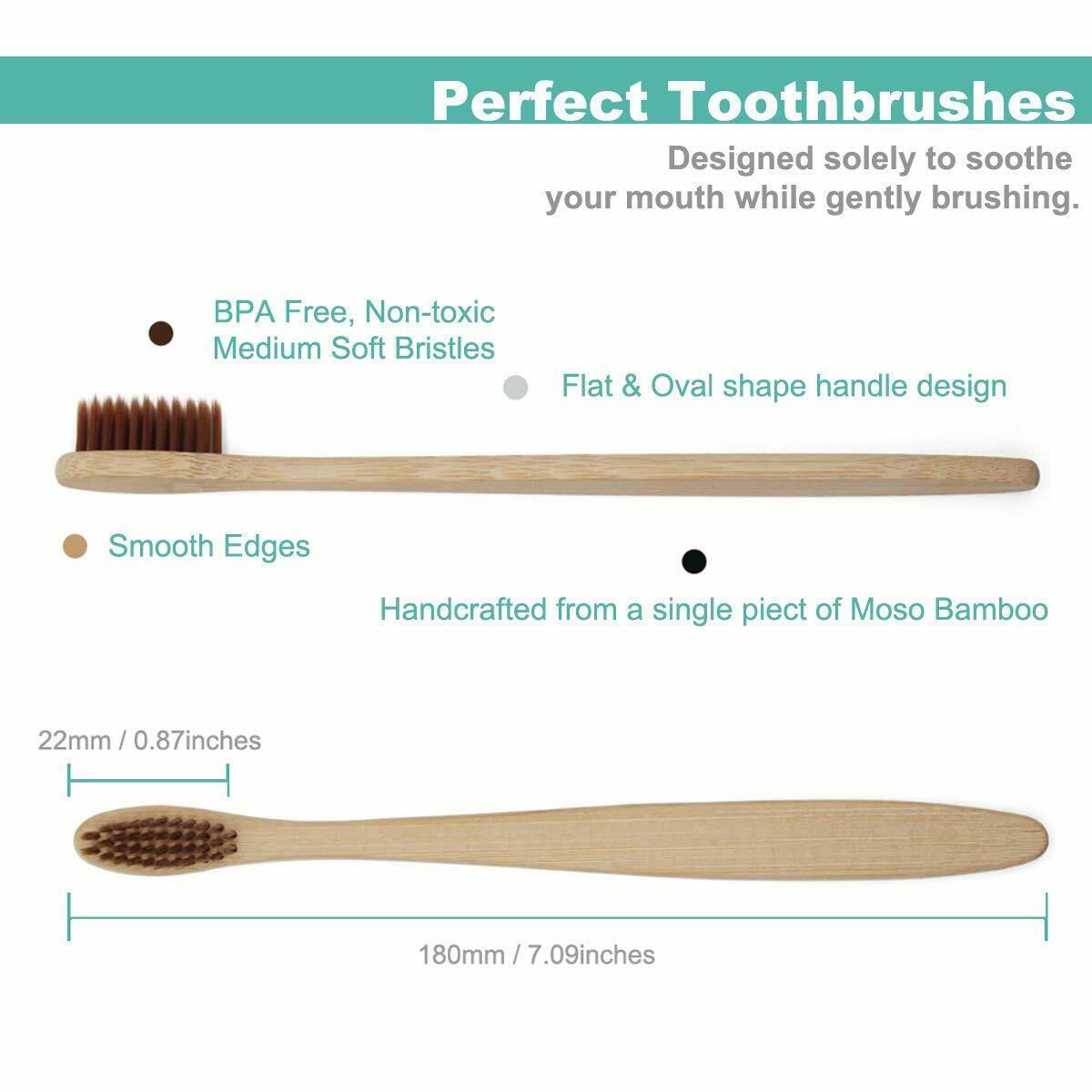 Perfect Toothbrushes

Designed solely to soothe your mouth while gently brushing.

BPA Free, Non-toxic Medium Soft Bristles

Flat & Oval shape handle design

Smooth Edges

Handcrafted from a single piect of Moso Bamboo

22mm / 0.87inches

180mm / 7.09inches